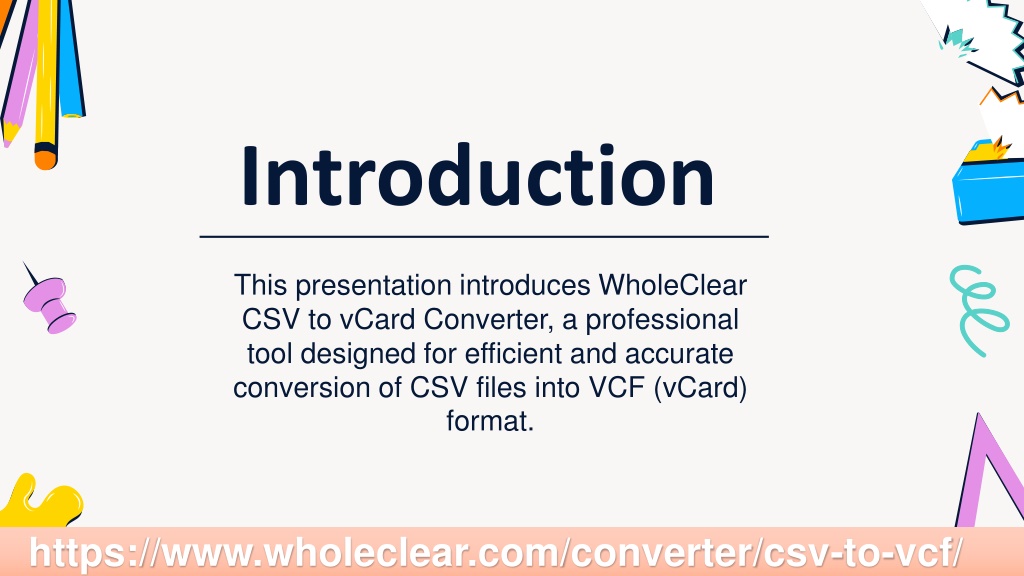 Introduction

This presentation introduces WholeClear CSV to vCard Converter, a professional tool designed for efficient and accurate conversion of CSV files into VCF (vCard) format.

https://www.wholeclear.com/converter/csv-to-vcf/